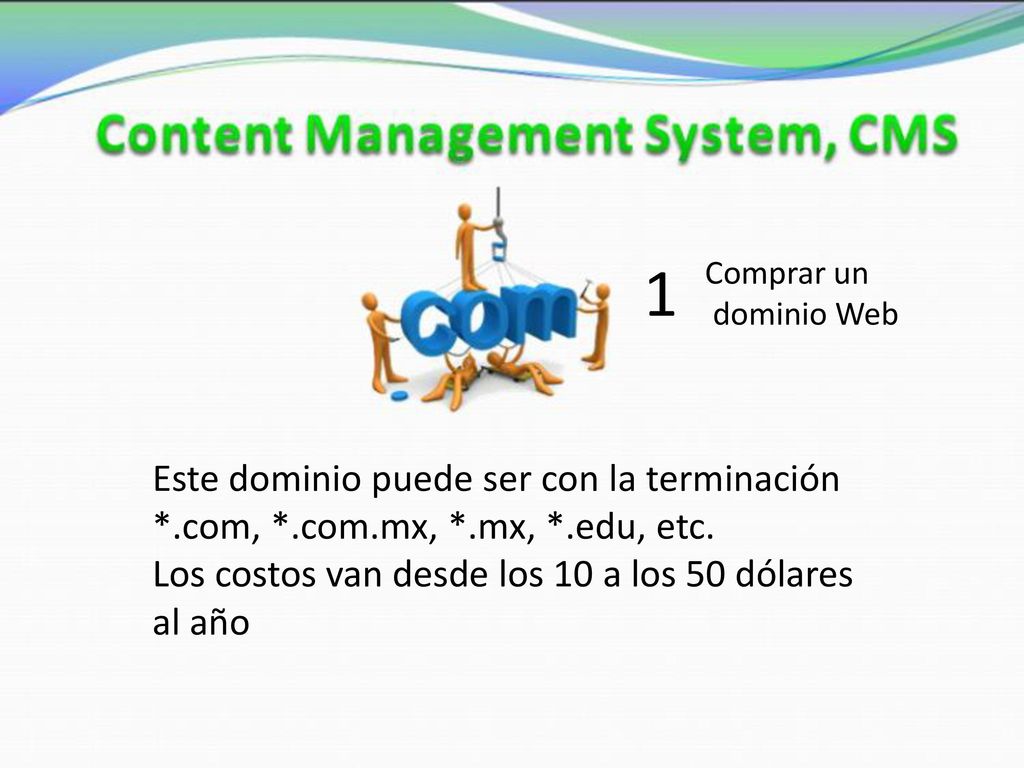 Content Management System, CMS

.com

1 Comprar un dominio Web

Este dominio puede ser con la terminación *.com, *.com.mx, *.mx, *.edu, etc.
Los costos van desde los 10 a los 50 dólares al año